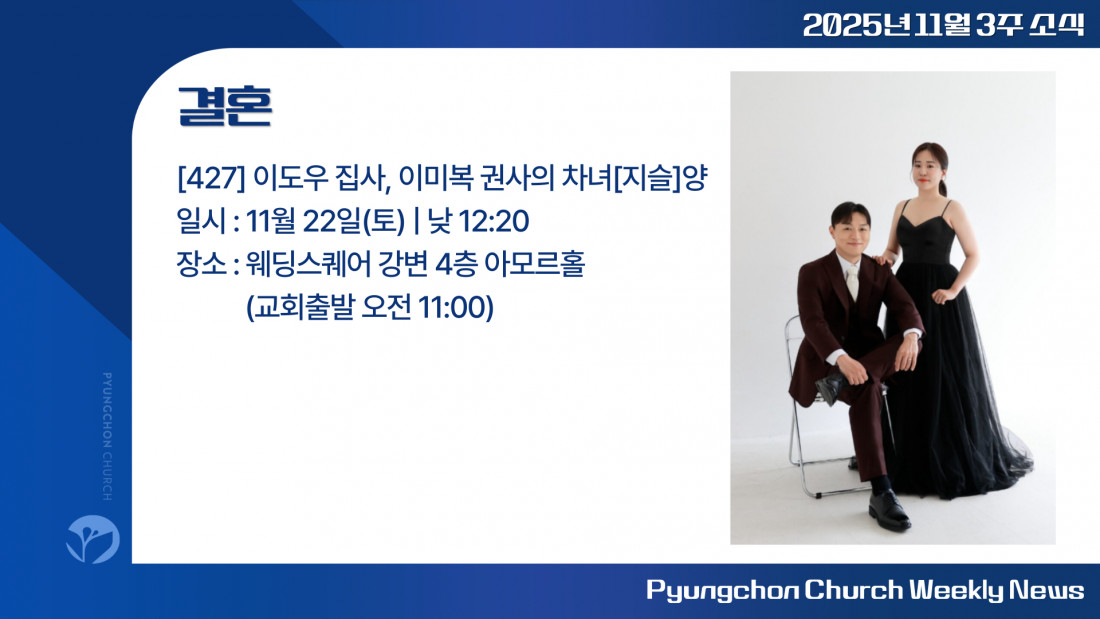 2025년 11월 3주 소식

결혼

[427] 이도우 집사, 이미복 권사의 차녀[지슬]양
일시 : 11월 22일(토) | 낮 12:20
장소 : 웨딩스퀘어 강변 4층 아모르홀
(교회출발 오전 11:00)

PYUNGCHON CHURCH

Pyungchon Church Weekly News